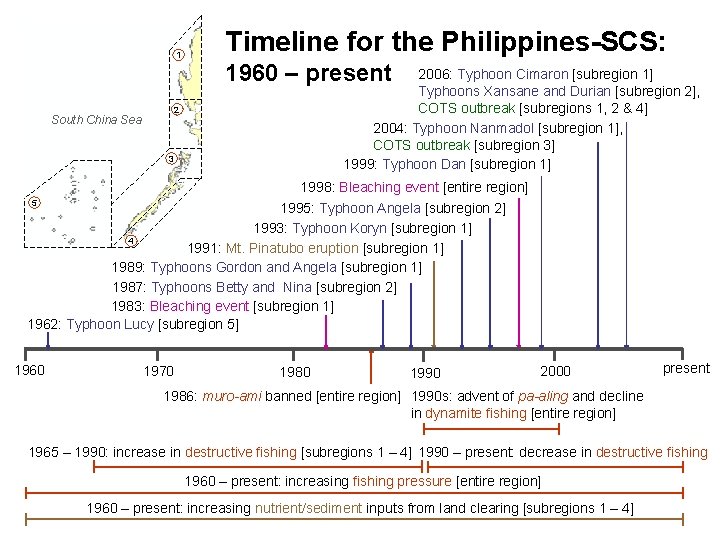 Timeline for the Philippines-SCS:
1960 – present

South China Sea

1
2
3
4
5

2006: Typhoon Cimaron [subregion 1]
Typhoons Xansane and Durian [subregion 2],
COTS outbreak [subregions 1, 2 & 4]

2004: Typhoon Nanmadol [subregion 1],
COTS outbreak [subregion 3]

1999: Typhoon Dan [subregion 1]

1998: Bleaching event [entire region]

1995: Typhoon Angela [subregion 2]

1993: Typhoon Koryn [subregion 1]

1991: Mt. Pinatubo eruption [subregion 1]

1989: Typhoons Gordon and Angela [subregion 1]

1987: Typhoons Betty and Nina [subregion 2]

1983: Bleaching event [subregion 1]

1962: Typhoon Lucy [subregion 5]

1960 1970 1980 1990 2000 present

1986: muro-ami banned [entire region]

1990s: advent of pa-aling and decline in dynamite fishing [entire region]

1965 – 1990: increase in destructive fishing [subregions 1 – 4]

1990 – present: decrease in destructive fishing

1960 – present: increasing fishing pressure [entire region]

1960 – present: increasing nutrient/sediment inputs from land clearing [subregions 1 – 4]